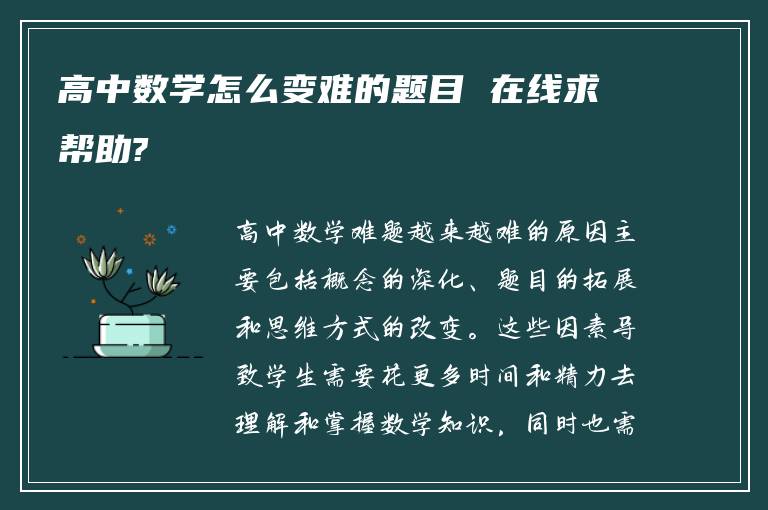 高中数学怎么变难的题目 在线求帮助?

高中数学难题越来越难的原因主要包括概念的深化、题目的拓展和思维方式的改变。这些因素导致学生需要花更多时间和精力去理解和掌握数学知识，同时也需